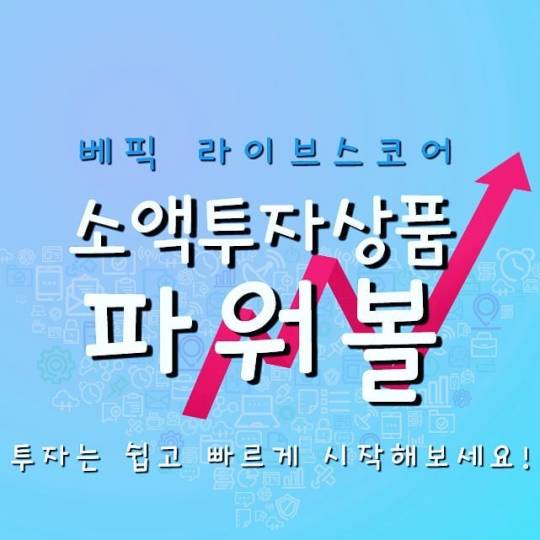 베픽 라이브스코어

소액투자상품

파워볼

투자는 쉽고 빠르게 시작해보세요!